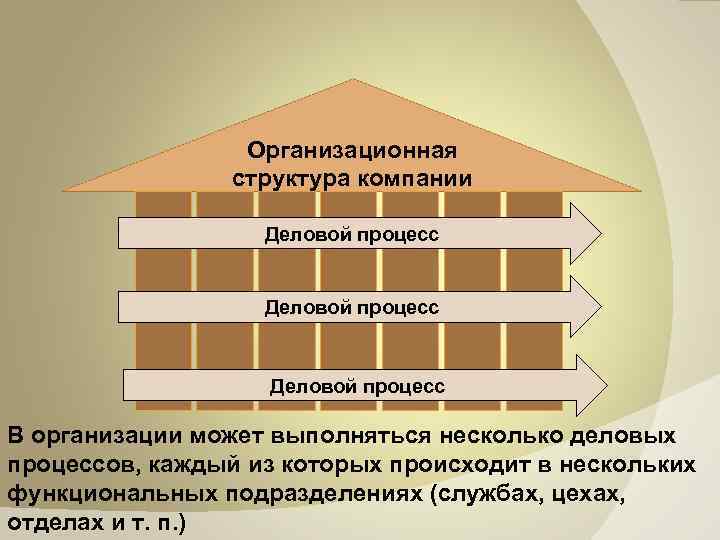 Организационная структура компании

Деловой процесс

Деловой процесс

Деловой процесс

В организации может выполняться несколько деловых процессов, каждый из которых происходит в нескольких функциональных подразделениях (службах, цехах, отделах и т. п.)